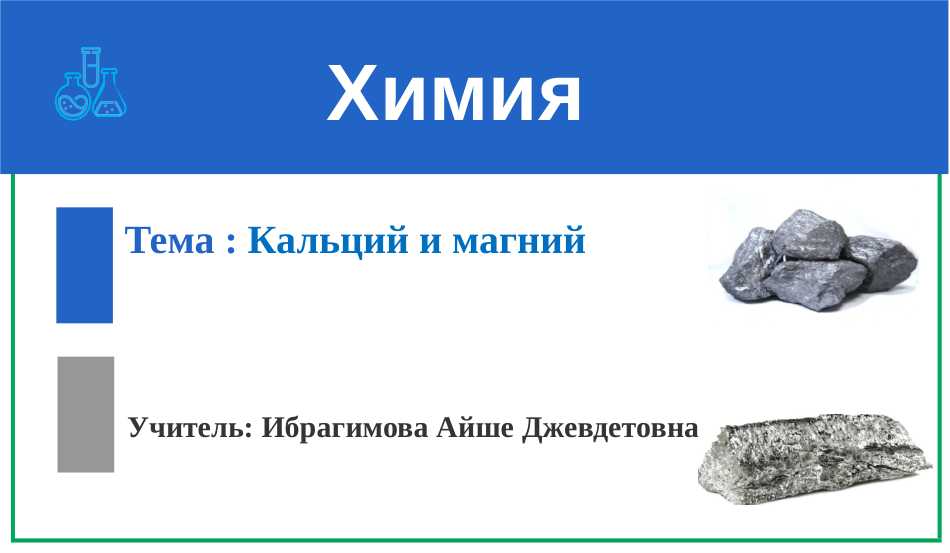 Химия

Тема : Кальций и магний

Учитель: Ибрагимова Айше Джевдетовна